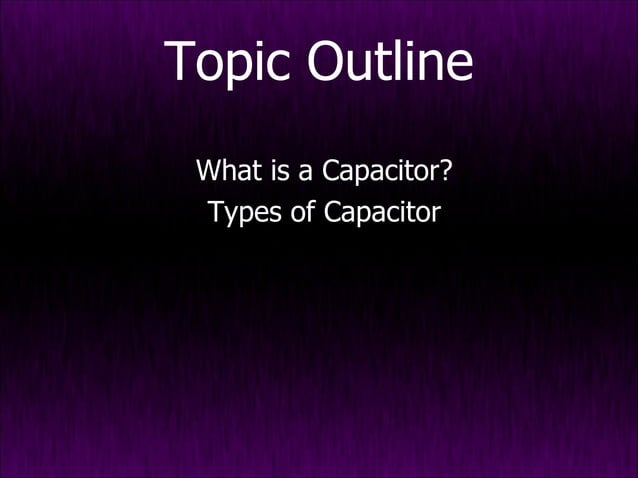 Topic Outline

What is a Capacitor?
Types of Capacitor